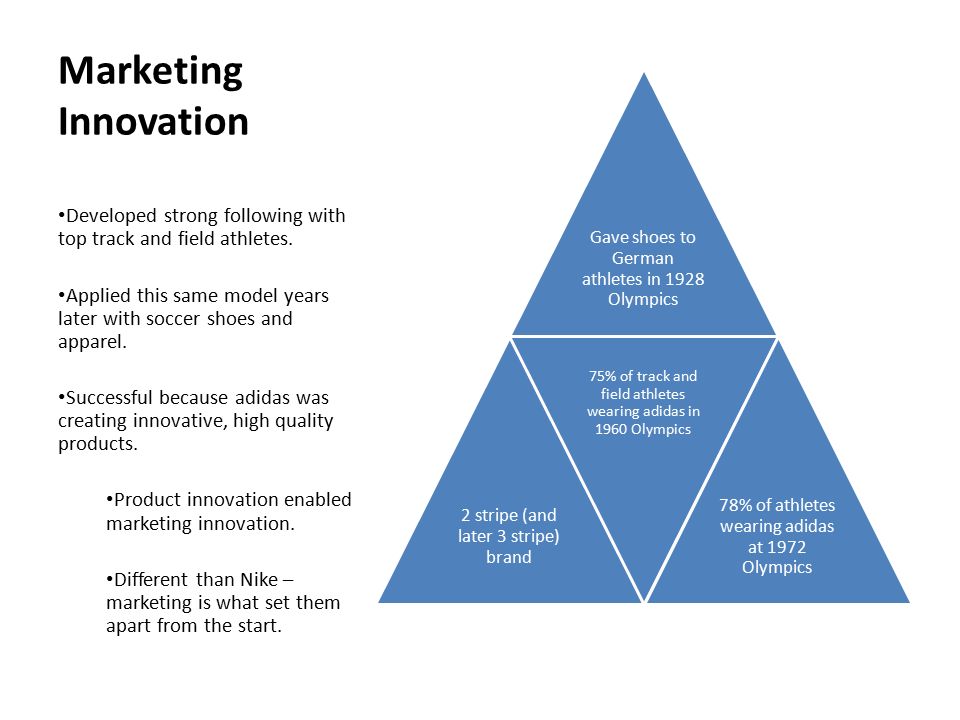 Marketing Innovation

•Developed strong following with top track and field athletes.

•Applied this same model years later with soccer shoes and apparel.

•Successful because adidas was creating innovative, high quality products.

•Product innovation enabled marketing innovation.

•Different than Nike – marketing is what set them apart from the start.

Gave shoes to German athletes in 1928 Olympics

75% of track and field athletes wearing adidas in 1960 Olympics

2 stripe (and later 3 stripe) brand

78% of athletes wearing adidas at 1972 Olympics